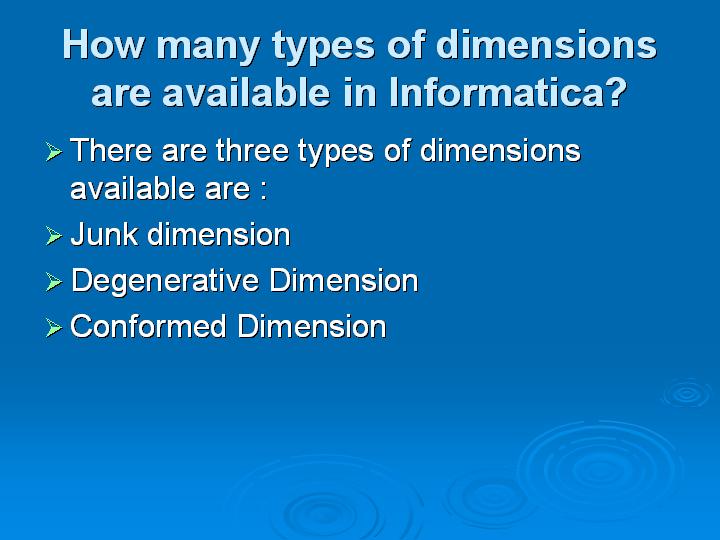 How many types of dimensions are available in Informatica?

➢ There are three types of dimensions available are :

➢ Junk dimension

➢ Degenerative Dimension

➢ Conformed Dimension